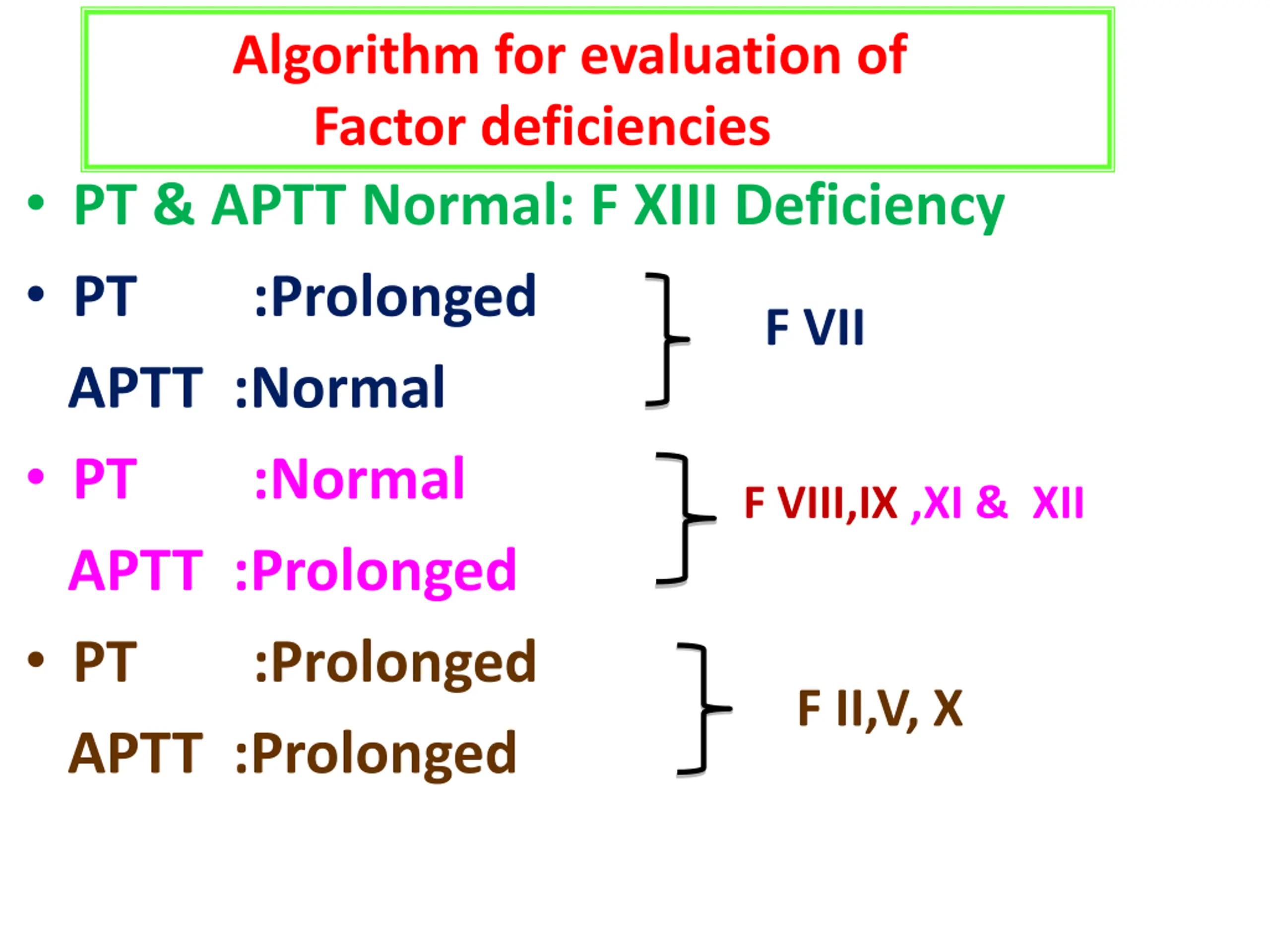 Algorithm for evaluation of Factor deficiencies

• PT & APTT Normal: F XIII Deficiency

• PT :Prolonged
APTT :Normal

F VII

• PT :Normal
APTT :Prolonged

F VIII,IX ,XI & XII

• PT :Prolonged
APTT :Prolonged

F II,V, X